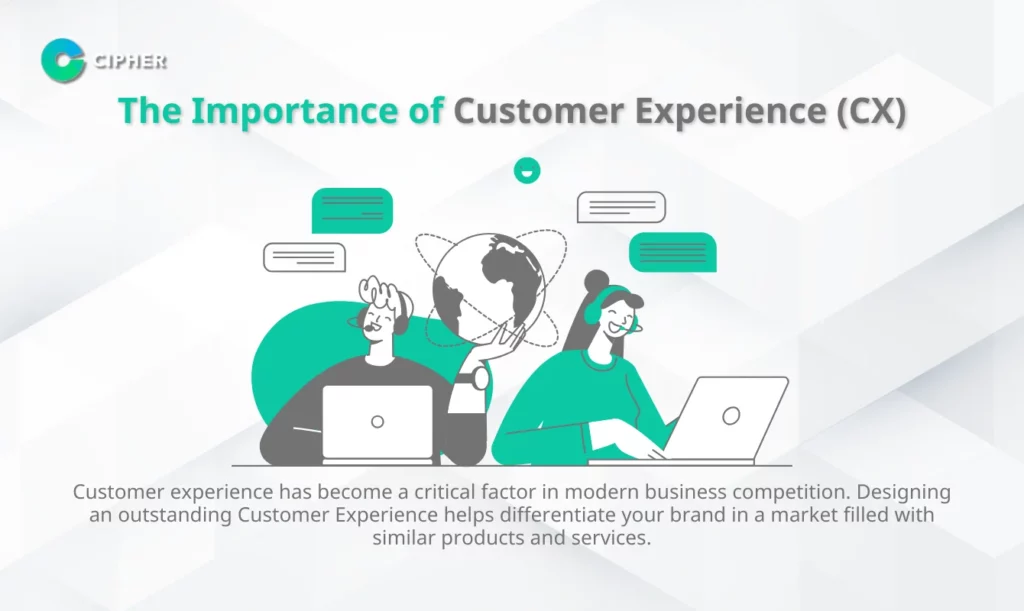 CIPHER

The Importance of Customer Experience (CX)

Customer experience has become a critical factor in modern business competition. Designing an outstanding Customer Experience helps differentiate your brand in a market filled with similar products and services.